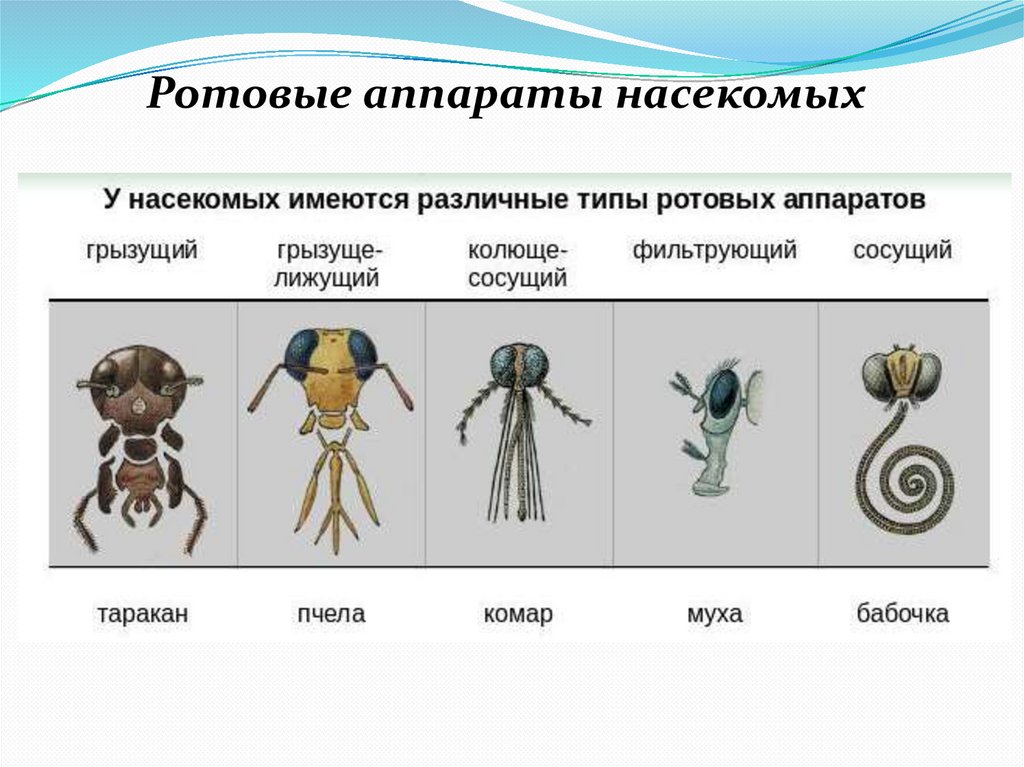 Ротовые аппараты насекомых

У насекомых имеются различные типы ротовых аппаратов

| грызущий | грызуще-лижущий | колюще-сосущий | фильтрующий | сосущий |
|---|---|---|---|---|
| таракан | пчела | комар | муха | бабочка |